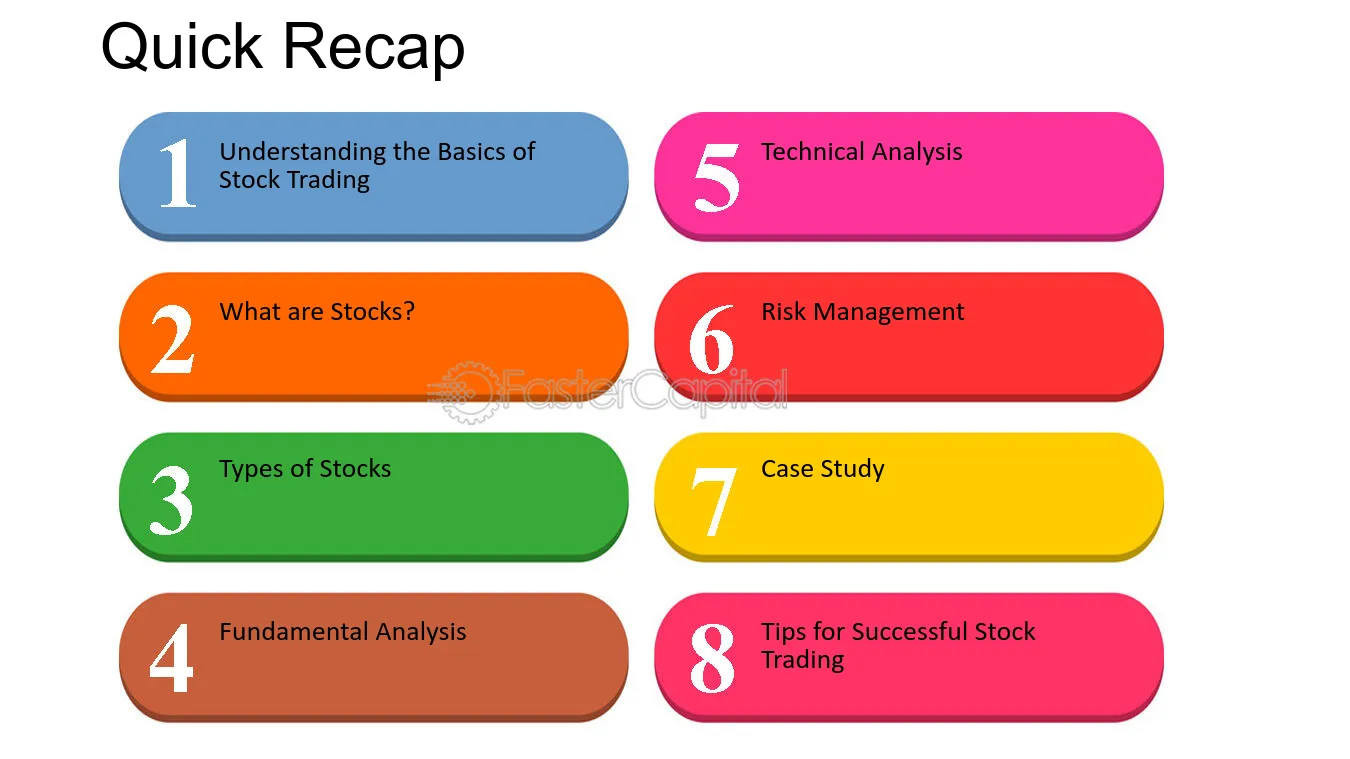 Quick Recap

1 Understanding the Basics of Stock Trading

2 What are Stocks?

3 Types of Stocks

4 Fundamental Analysis

5 Technical Analysis

6 Risk Management

7 Case Study

8 Tips for Successful Stock Trading

FasterCapital